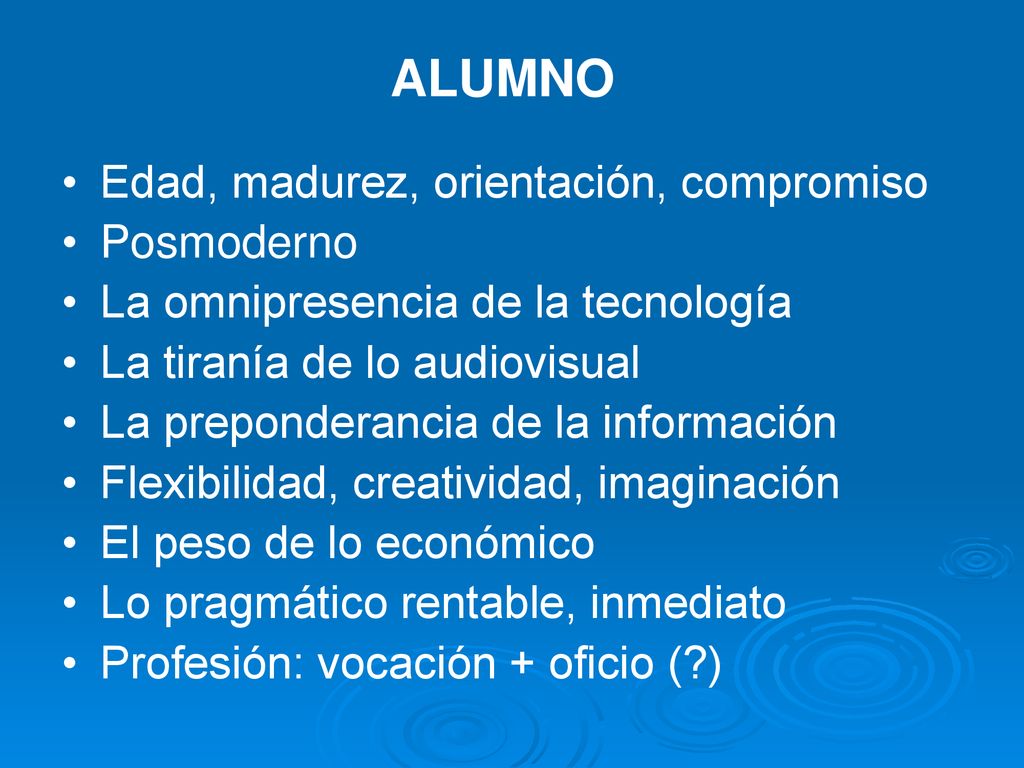 ALUMNO

• Edad, madurez, orientación, compromiso
• Posmoderno
• La omnipresencia de la tecnología
• La tiranía de lo audiovisual
• La preponderancia de la información
• Flexibilidad, creatividad, imaginación
• El peso de lo económico
• Lo pragmático rentable, inmediato
• Profesión: vocación + oficio (?)